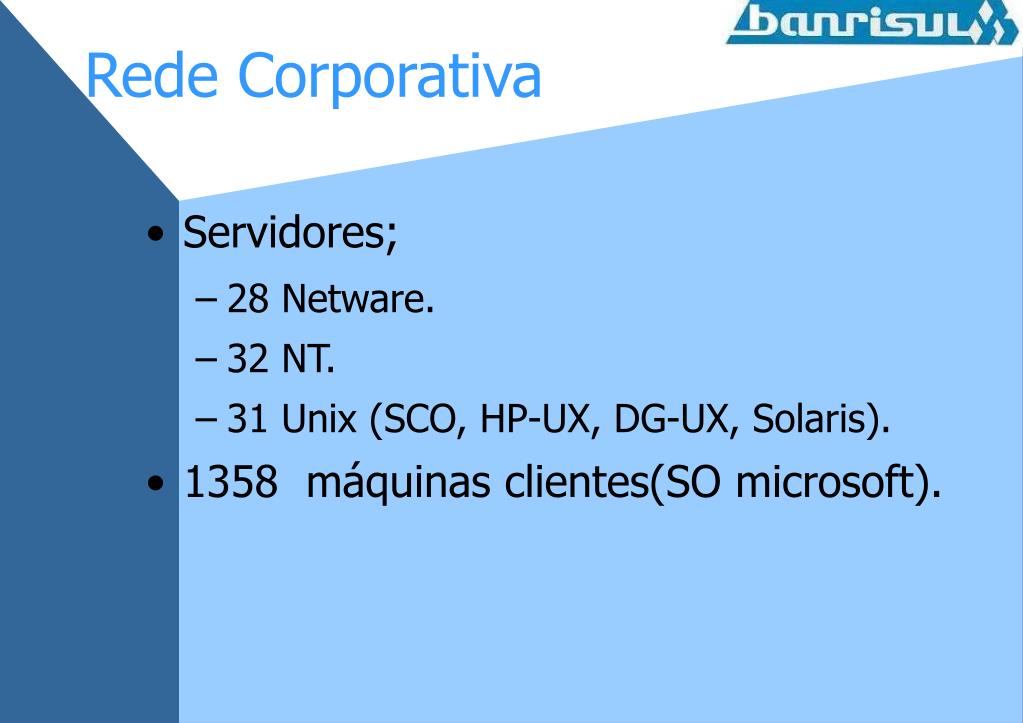 banrisul

Rede Corporativa

• Servidores;
– 28 Netware.
– 32 NT.
– 31 Unix (SCO, HP-UX, DG-UX, Solaris).
• 1358 máquinas clientes(SO microsoft).